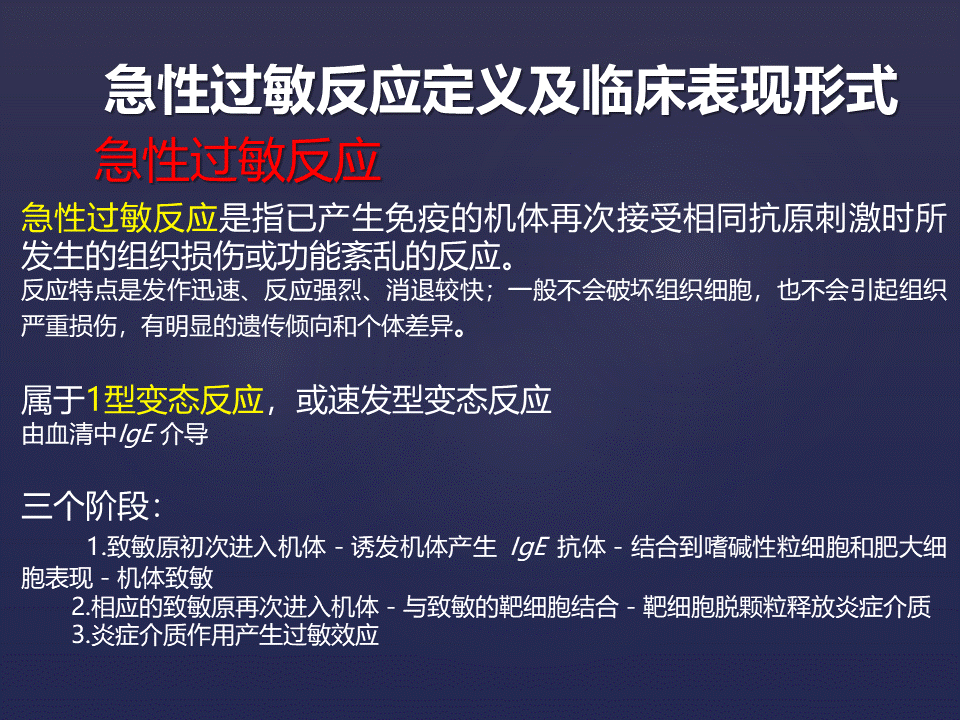 急性过敏反应定义及临床表现形式

急性过敏反应

急性过敏反应是指已产生免疫的机体再次接受相同抗原刺激时所发生的组织损伤或功能紊乱的反应。

反应特点是发作迅速、反应强烈、消退较快；一般不会破坏组织细胞，也不会引起组织严重损伤，有明显的遗传倾向和个体差异。

属于1型变态反应，或速发型变态反应

由血清中IgE 介导

三个阶段：

1.致敏原初次进入机体 - 诱发机体产生 IgE 抗体 - 结合到嗜碱性粒细胞和肥大细胞表现 - 机体致敏

2.相应的致敏原再次进入机体 - 与致敏的靶细胞结合 - 靶细胞脱颗粒释放炎症介质

3.炎症介质作用产生过敏效应